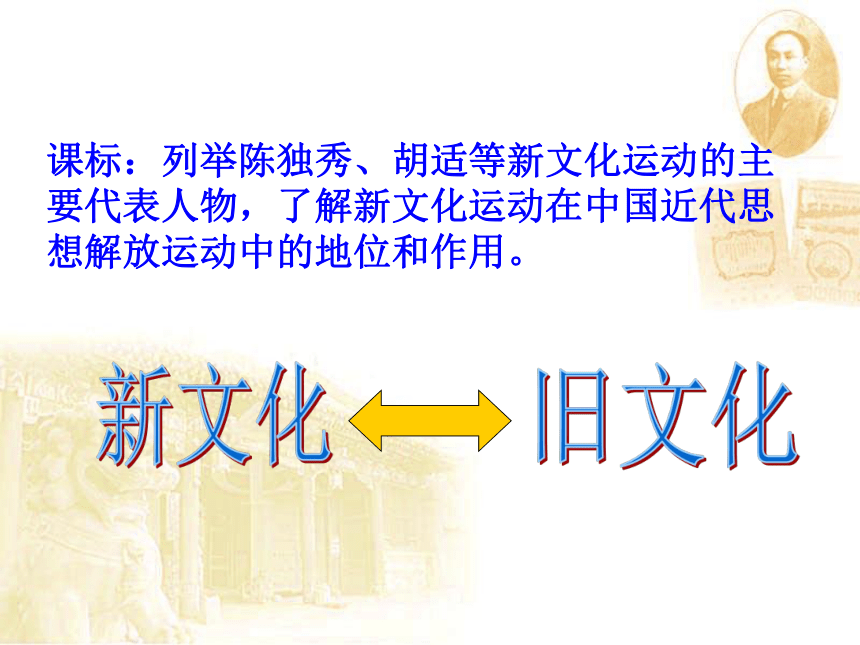 课标：列举陈独秀、胡适等新文化运动的主要代表人物，了解新文化运动在中国近代思想解放运动中的地位和作用。

新文化

旧文化